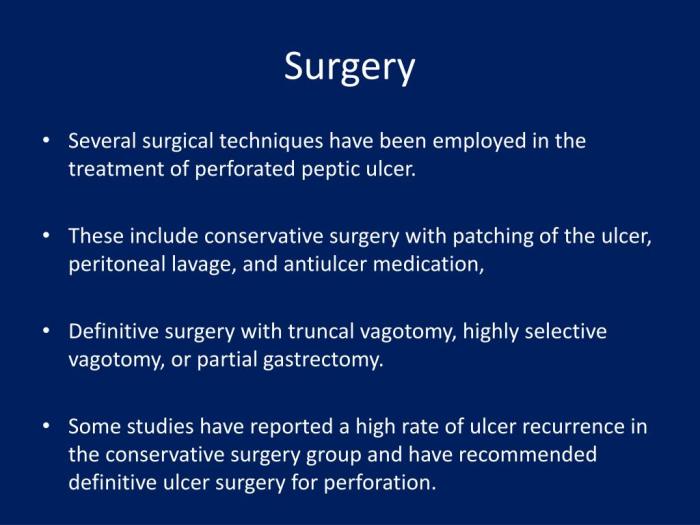 Surgery

• Several surgical techniques have been employed in the treatment of perforated peptic ulcer.

• These include conservative surgery with patching of the ulcer, peritoneal lavage, and antiulcer medication,

• Definitive surgery with truncal vagotomy, highly selective vagotomy, or partial gastrectomy.

• Some studies have reported a high rate of ulcer recurrence in the conservative surgery group and have recommended definitive ulcer surgery for perforation.